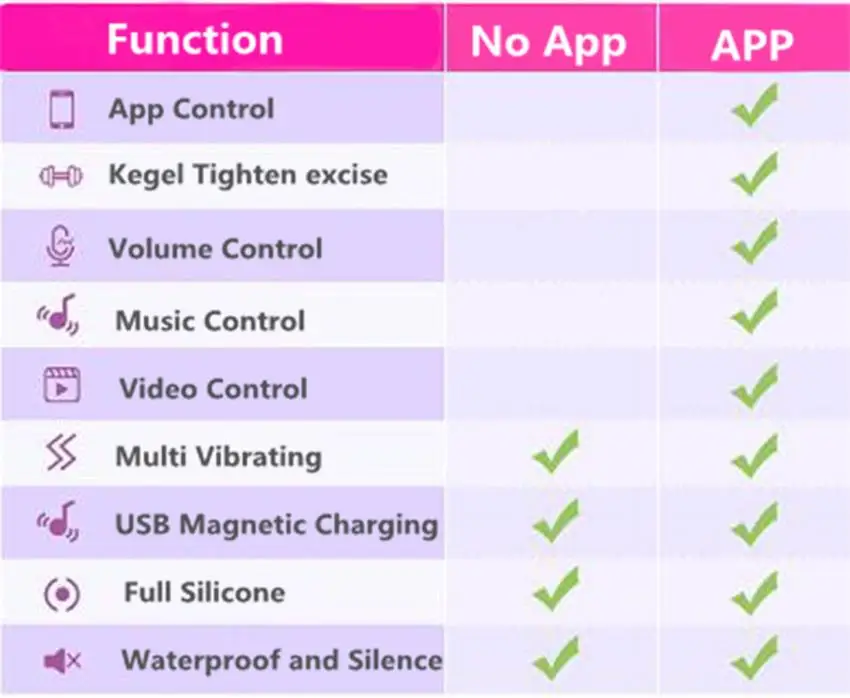 | Function | No App | APP |
|---|---|---|
| App Control | | ✓ |
| Kegel Tighten excise | | ✓ |
| Volume Control | | ✓ |
| Music Control | | ✓ |
| Video Control | | ✓ |
| Multi Vibrating | ✓ | ✓ |
| USB Magnetic Charging | ✓ | ✓ |
| Full Silicone | ✓ | ✓ |
| Waterproof and Silence | ✓ | ✓ |